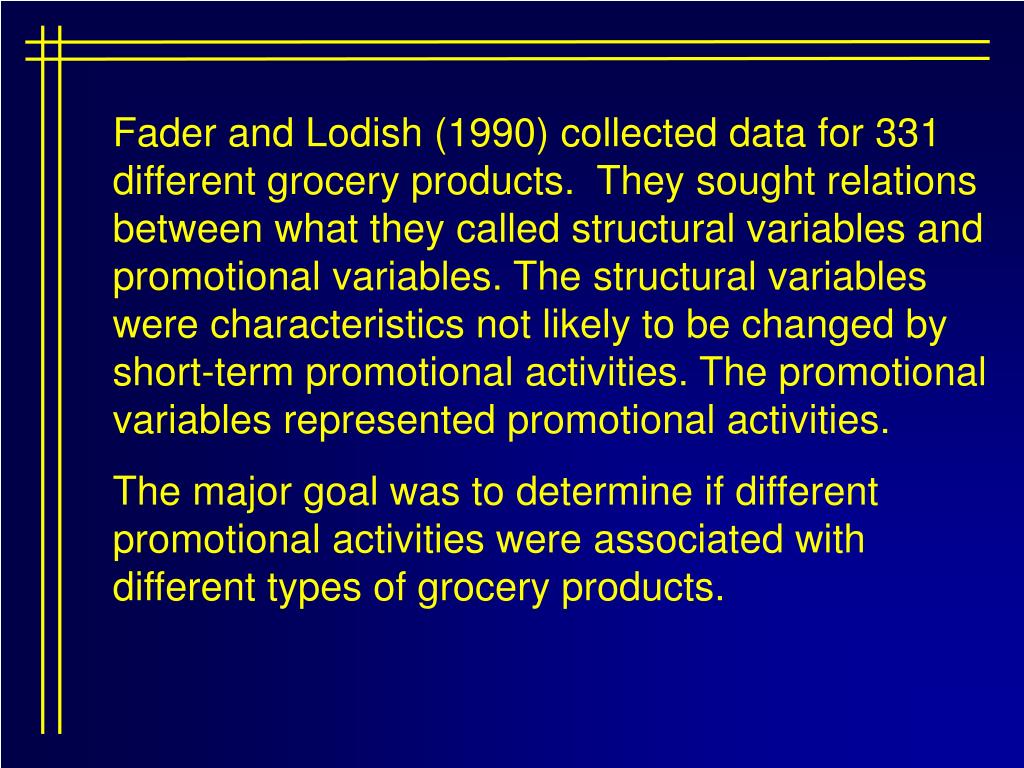 Fader and Lodish (1990) collected data for 331 different grocery products. They sought relations between what they called structural variables and promotional variables. The structural variables were characteristics not likely to be changed by short-term promotional activities. The promotional variables represented promotional activities.

The major goal was to determine if different promotional activities were associated with different types of grocery products.